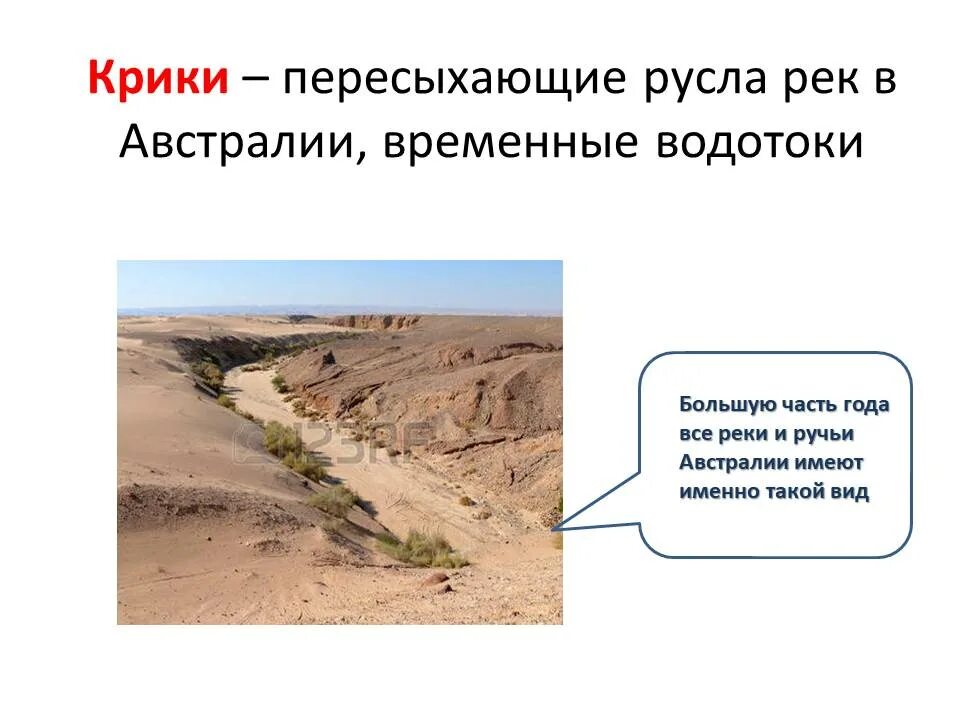 Крики – пересыхающие русла рек в Австралии, временные водотоки

123RF

Большую часть года все реки и ручьи Австралии имеют именно такой вид